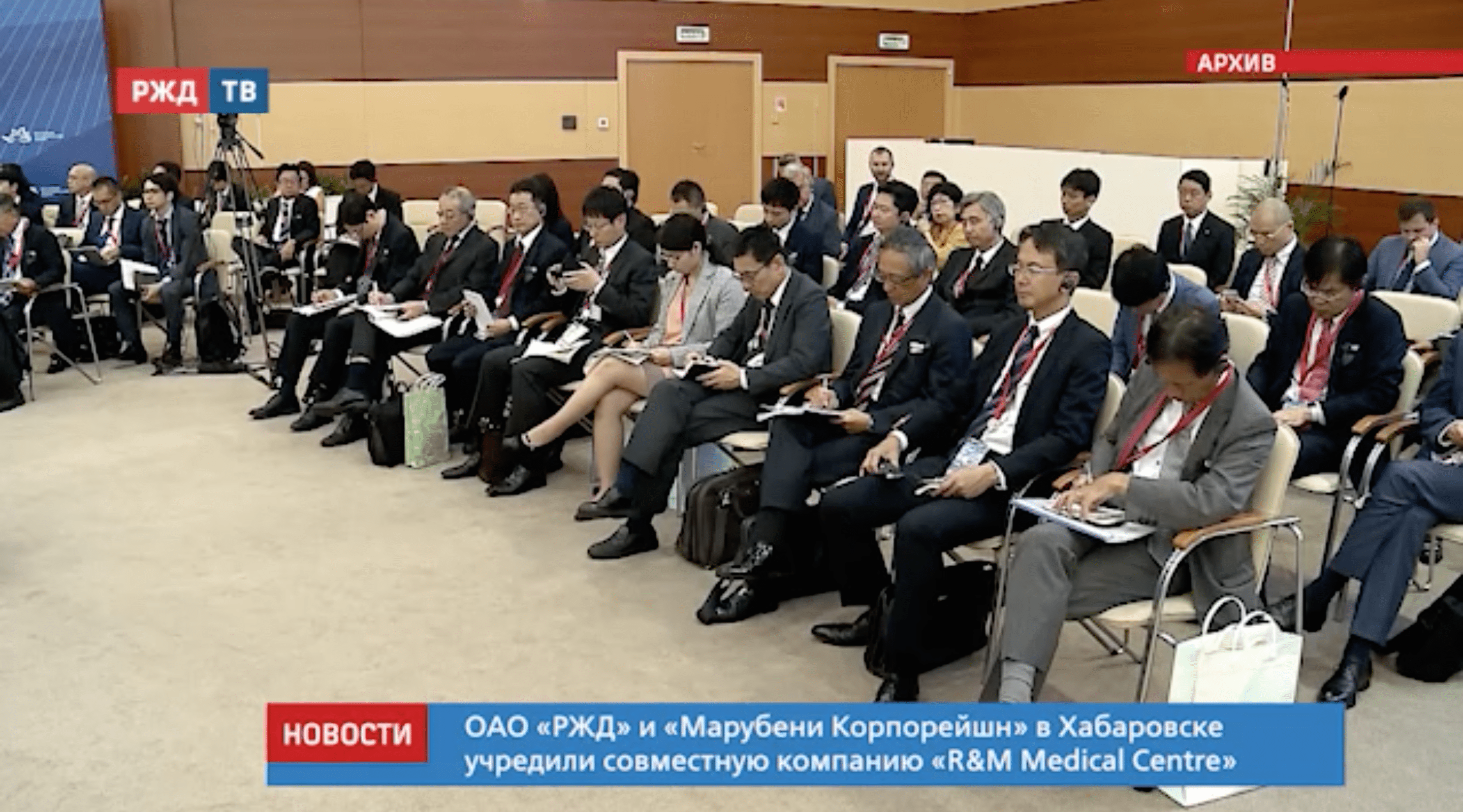 РЖД ТВ

АРХИВ

НОВОСТИ

ОАО «РЖД» и «Марубени Корпорейшн» в Хабаровске учредили совместную компанию «R&M Medical Centre»